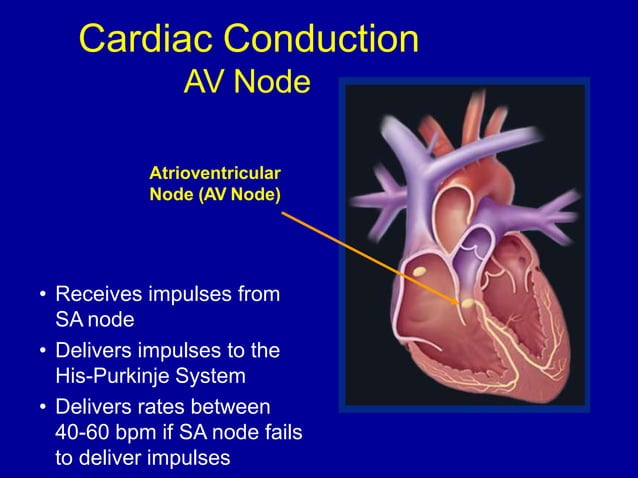 Cardiac Conduction
AV Node

Atrioventricular Node (AV Node)

• Receives impulses from SA node
• Delivers impulses to the His-Purkinje System
• Delivers rates between 40-60 bpm if SA node fails to deliver impulses